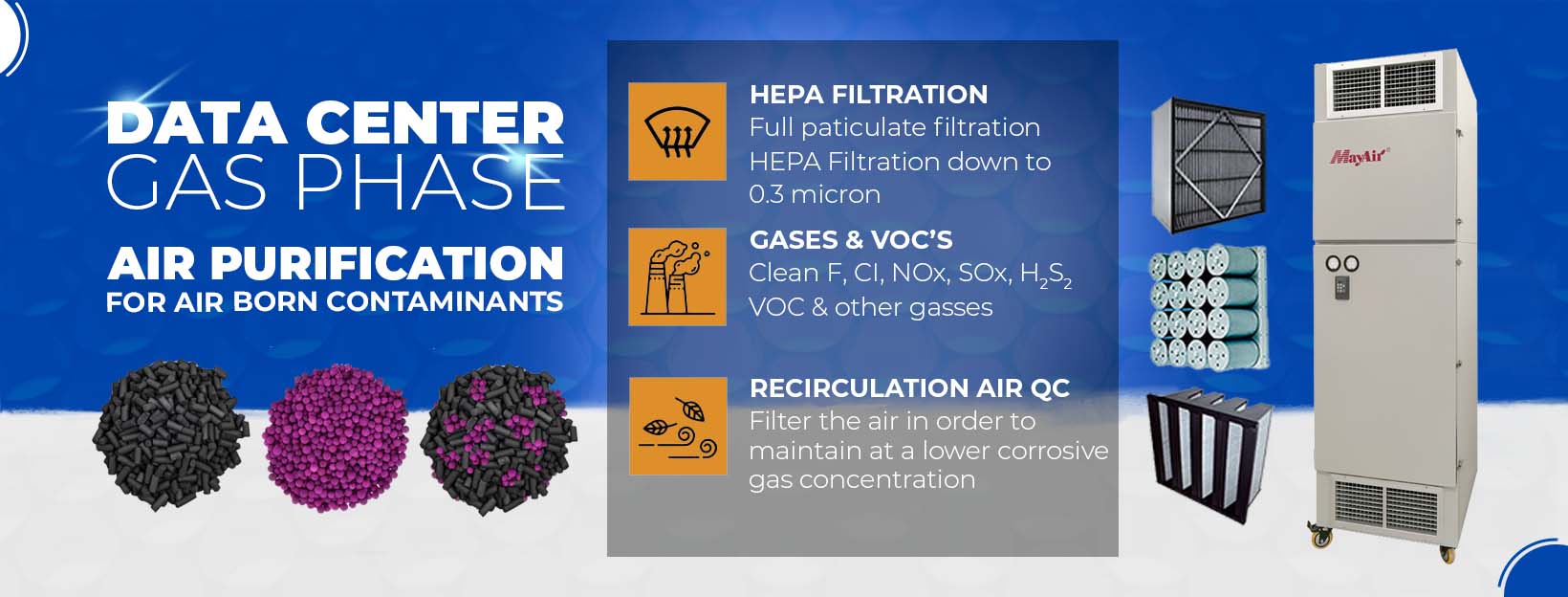 DATA CENTER
GAS PHASE
AIR PURIFICATION
FOR AIR BORN CONTAMINANTS

HEPA FILTRATION
Full paticulate filtration
HEPA Filtration down to 0.3 micron

GASES & VOC'S
Clean F, Cl, NOx, SOx, $H_2S_2$
VOC & other gasses

RECIRCULATION AIR QC
Filter the air in order to maintain at a lower corrosive gas concentration

MayAir